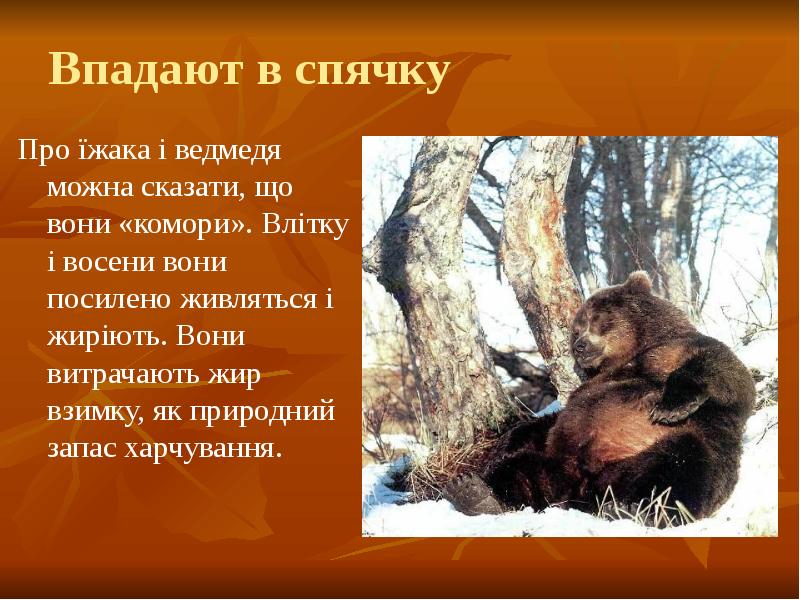 Впадают в спячку

Про їжака і ведмедя можна сказати, що вони «комори». Влітку і восени вони посилено живляться і жиріють. Вони витрачають жир взимку, як природний запас харчування.